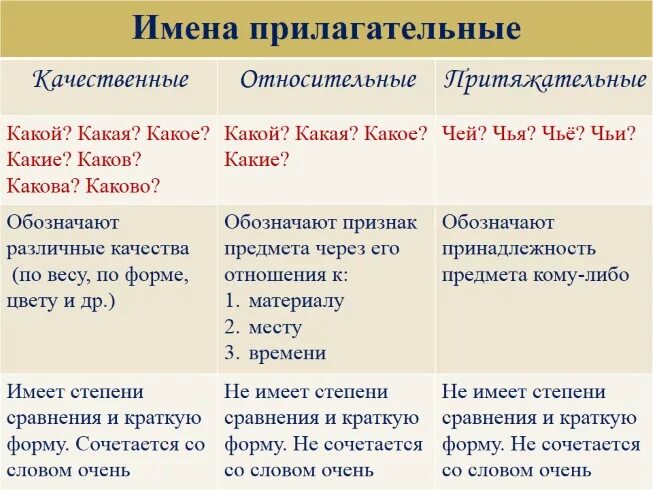 Имена прилагательные

| Качественные | Относительные | Притяжательные |
|---|---|---|
| Какой? Какая? Какое? Какие? Каков? Какова? Каково? | Какой? Какая? Какое? Какие? | Чей? Чья? Чьё? Чьи? |
| Обозначают различные качества (по весу, по форме, цвету и др.) | Обозначают признак предмета через его отношения к: 1. материалу 2. месту 3. времени | Обозначают принадлежность предмета кому-либо |
| Имеет степени сравнения и краткую форму. Сочетается со словом очень | Не имеет степени сравнения и краткую форму. Не сочетается со словом очень | Не имеет степени сравнения и краткую форму. Не сочетается со словом очень |